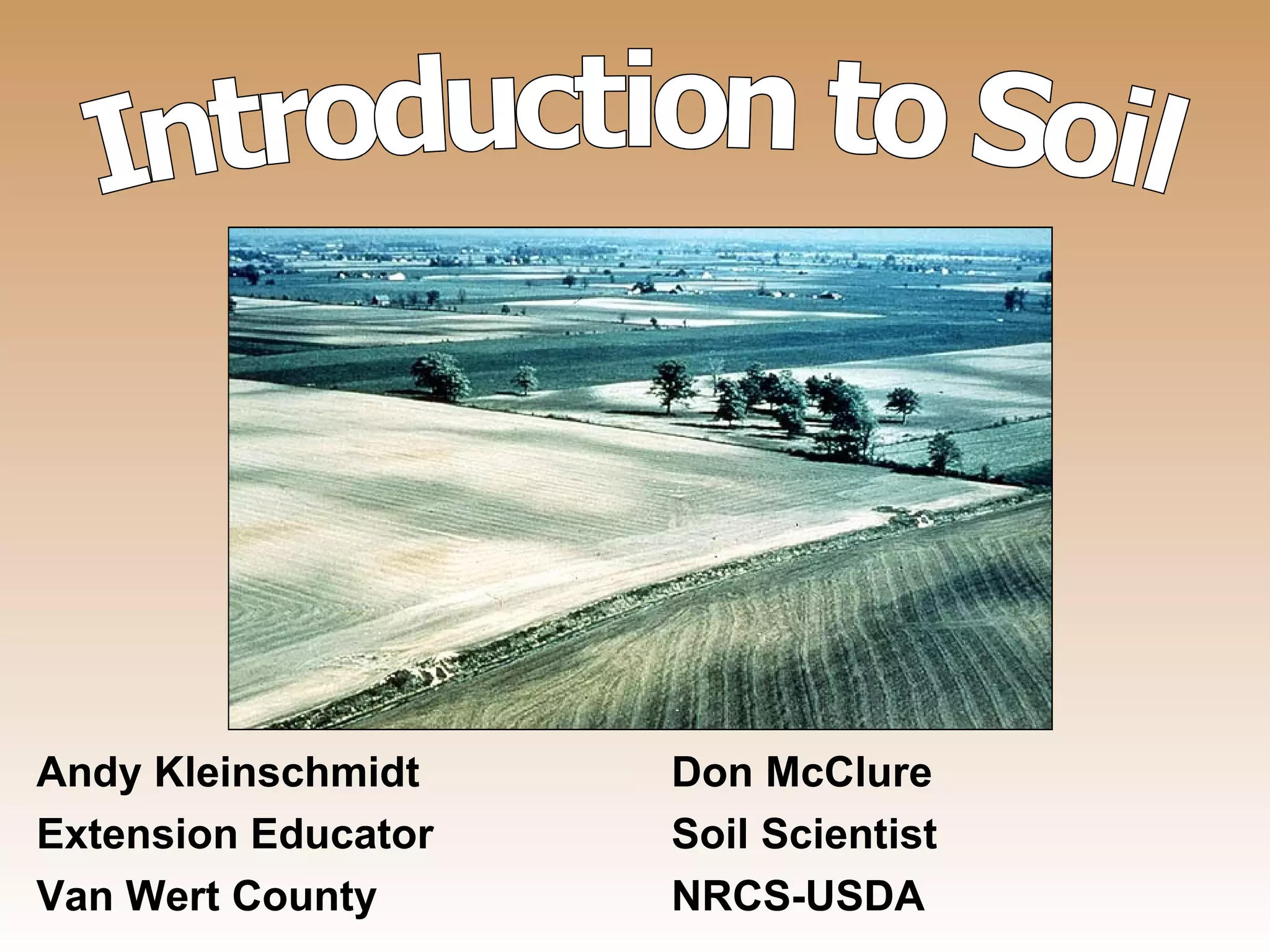 Introduction to Soil

Andy Kleinschmidt
Extension Educator
Van Wert County

Don McClure
Soil Scientist
NRCS-USDA